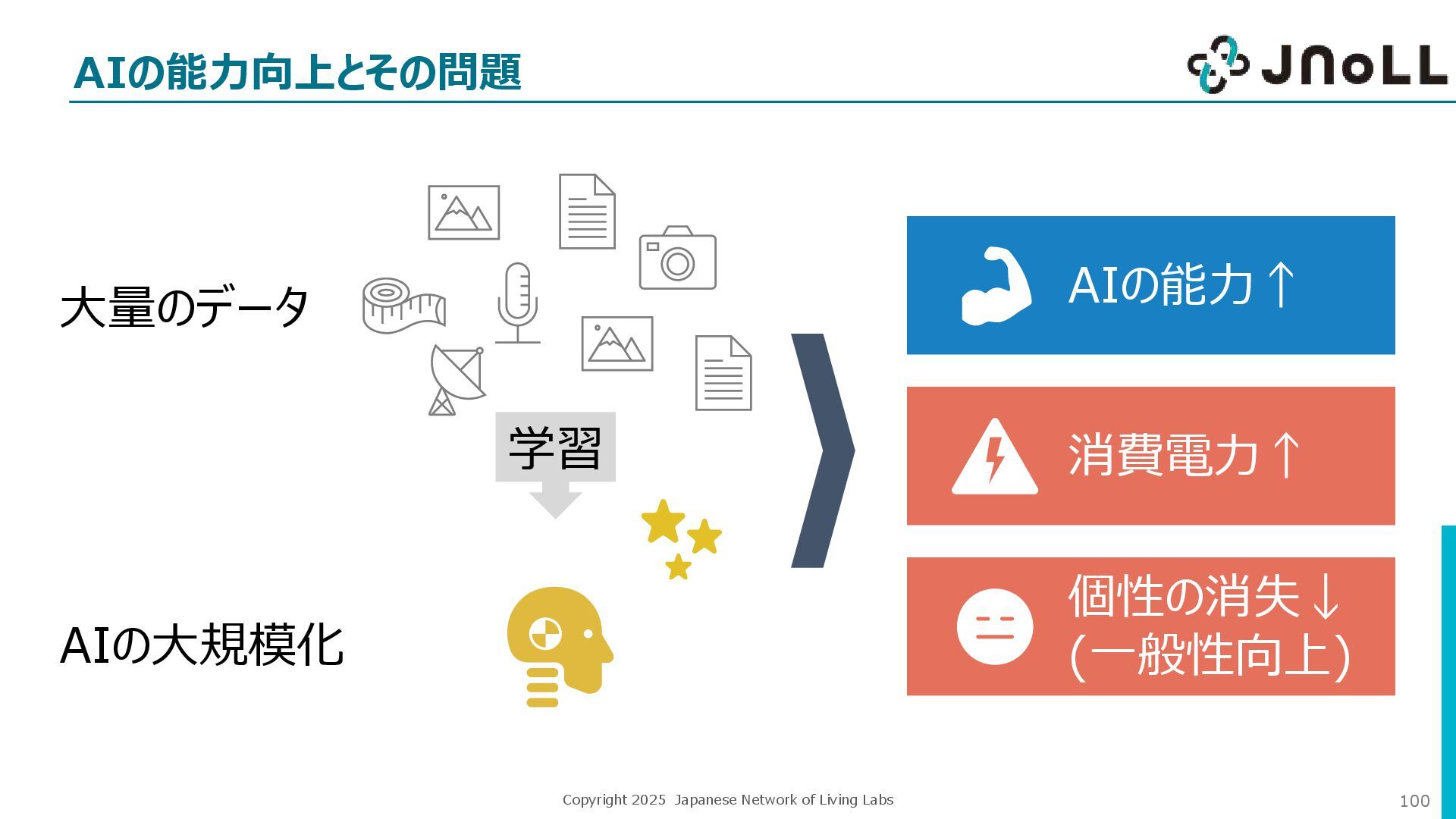 AIの能力向上とその問題

JNoLL

大量のデータ

学習

AIの大規模化

AIの能力↑

消費電力↑

個性の消失↓
(一般性向上)

Copyright 2025 Japanese Network of Living Labs

100